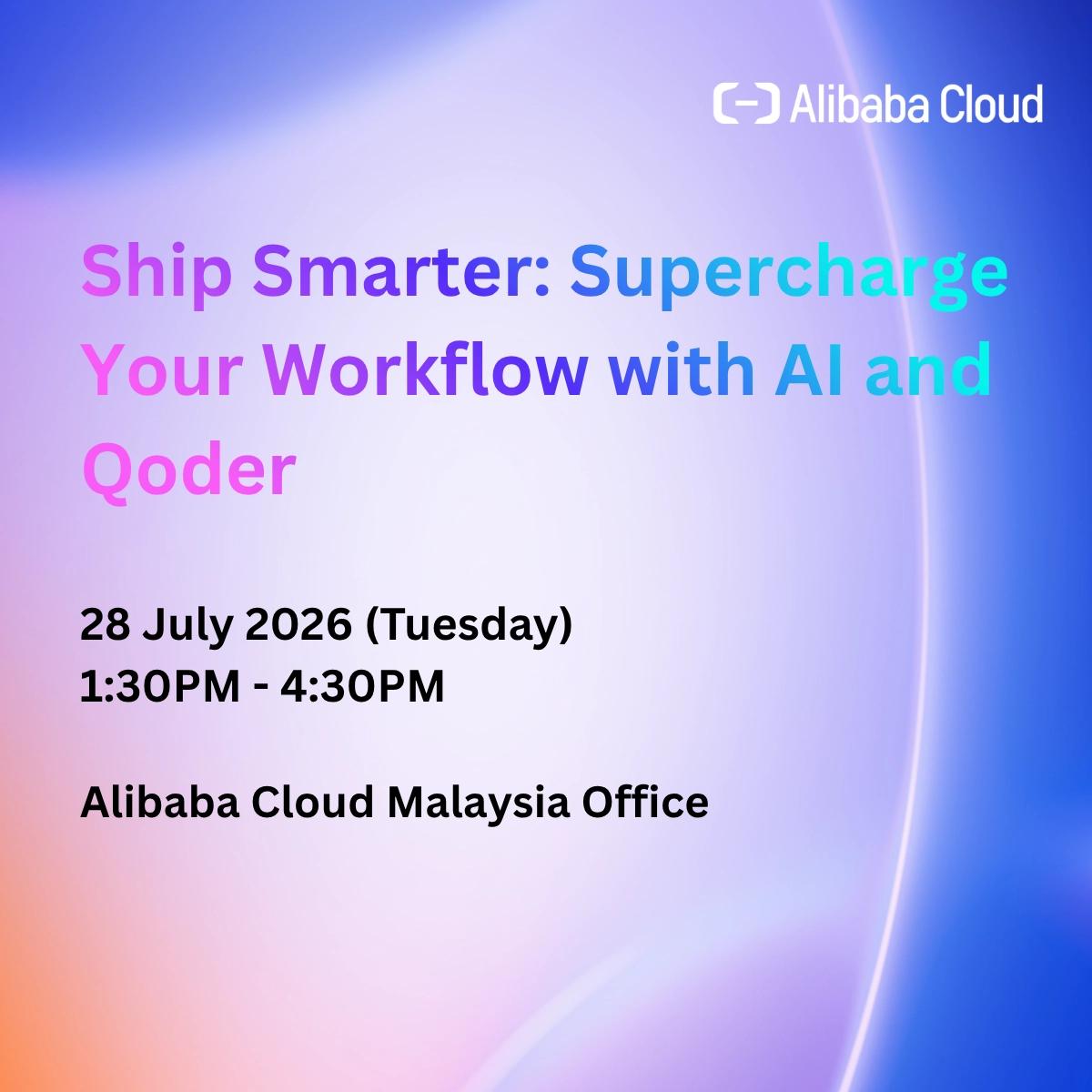 Alibaba Cloud

Ship Smarter: Supercharge Your Workflow with AI and Qoder

28 July 2026 (Tuesday)
1:30PM - 4:30PM

Alibaba Cloud Malaysia Office